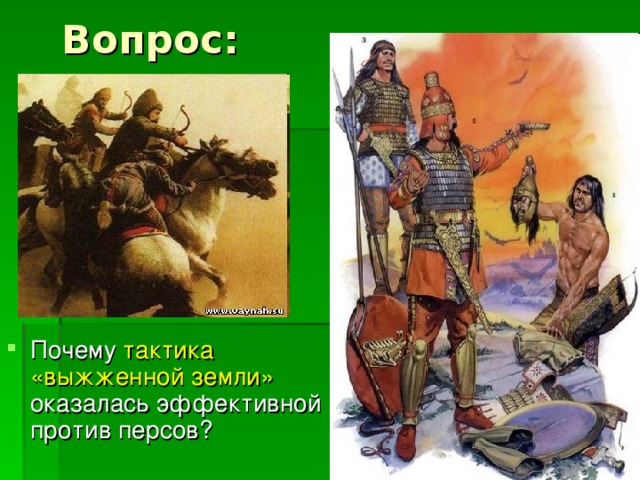 Вопрос:

www.vaynah.su

3

2

1

Почему тактика «выжженной земли» оказалась эффективной против персов?